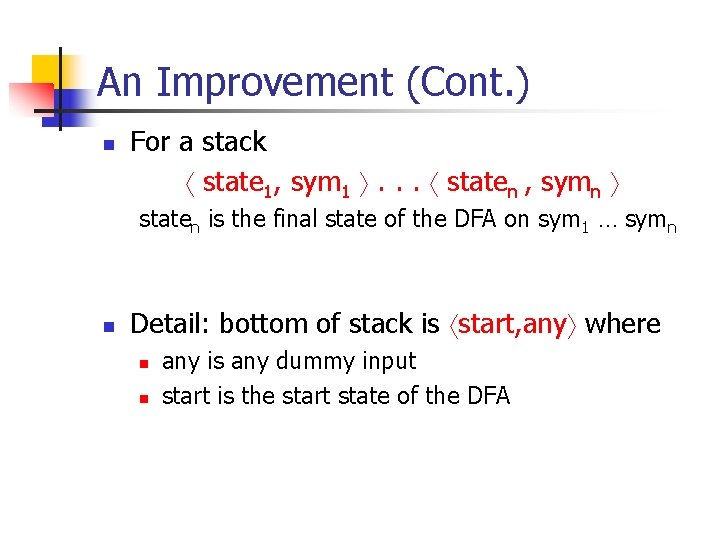 An Improvement (Cont.)

For a stack

$\langle$ state$_1$, sym$_1$ $\rangle$ . . . $\langle$ state$_n$ , sym$_n$ $\rangle$

state$_n$ is the final state of the DFA on sym$_1$ … sym$_n$

Detail: bottom of stack is $\langle$start,any$\rangle$ where

any is any dummy input

start is the start state of the DFA